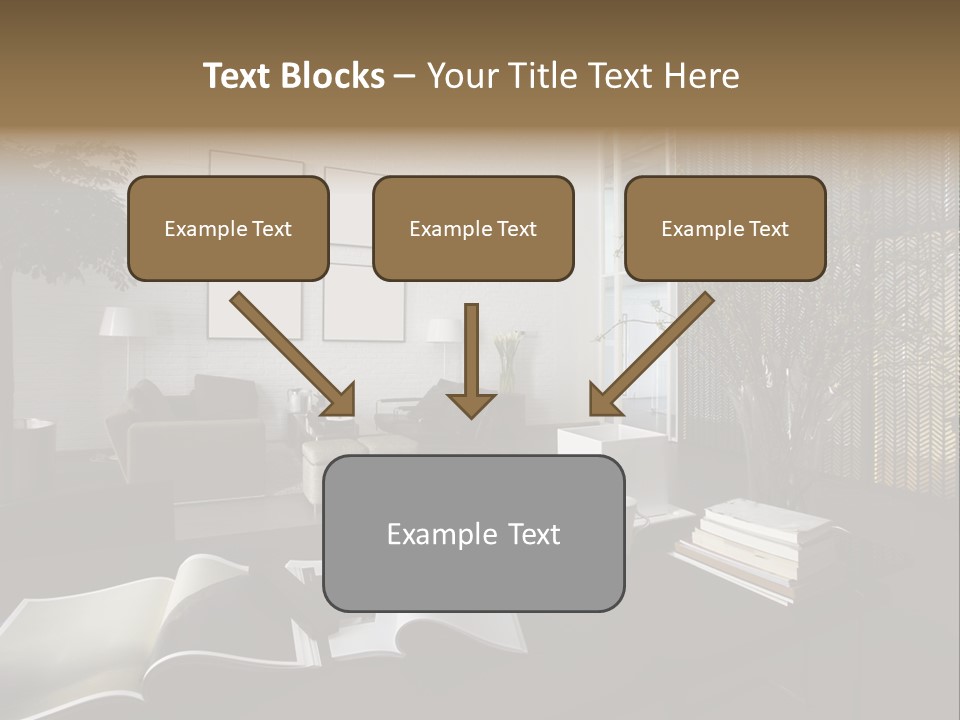 Text Blocks – Your Title Text Here

Example Text

Example Text

Example Text

Example Text